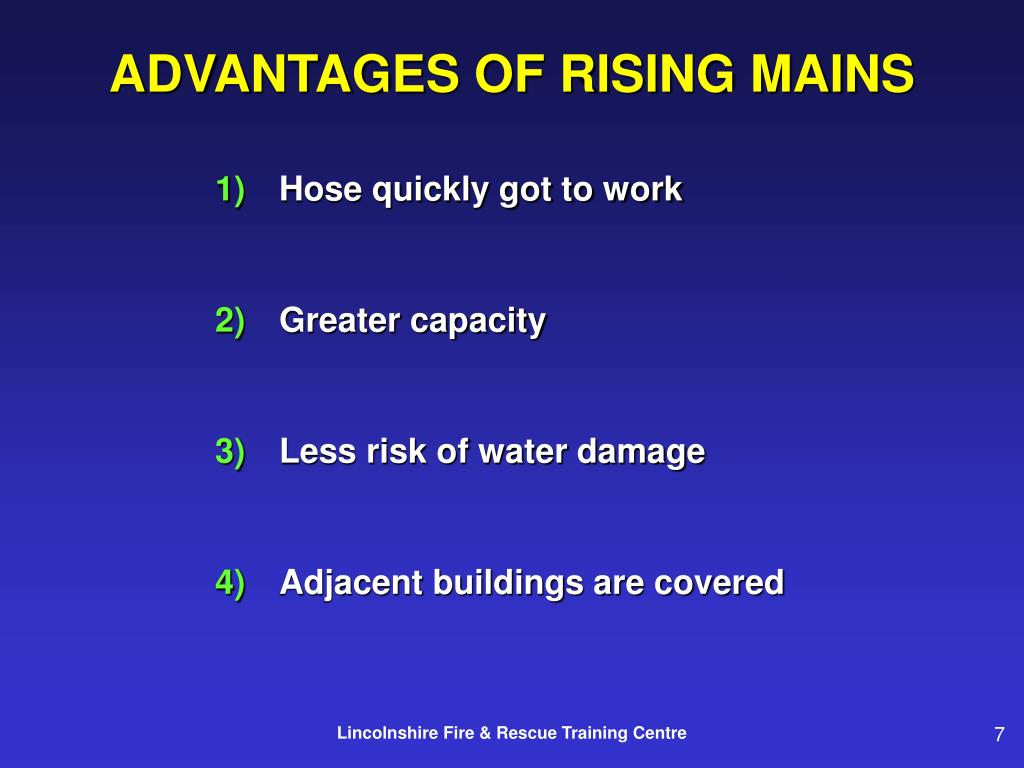 ADVANTAGES OF RISING MAINS

1) Hose quickly got to work

2) Greater capacity

3) Less risk of water damage

4) Adjacent buildings are covered

Lincolnshire Fire & Rescue Training Centre

7